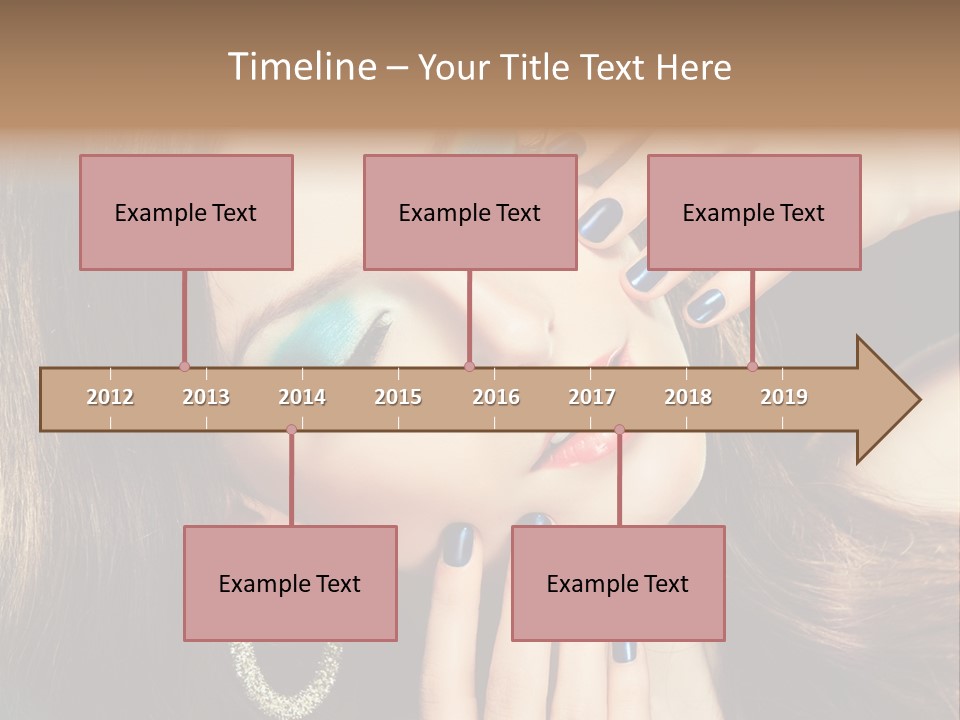 Timeline – Your Title Text Here

Example Text

Example Text

Example Text

2012 2013 2014 2015 2016 2017 2018 2019

Example Text

Example Text